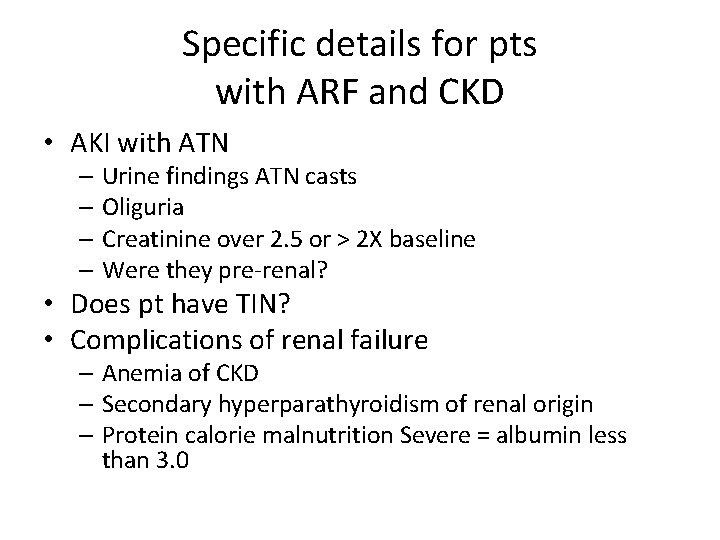 Specific details for pts with ARF and CKD

• AKI with ATN
– Urine findings ATN casts
– Oliguria
– Creatinine over 2.5 or > 2X baseline
– Were they pre-renal?
• Does pt have TIN?
• Complications of renal failure
– Anemia of CKD
– Secondary hyperparathyroidism of renal origin
– Protein calorie malnutrition Severe = albumin less than 3.0